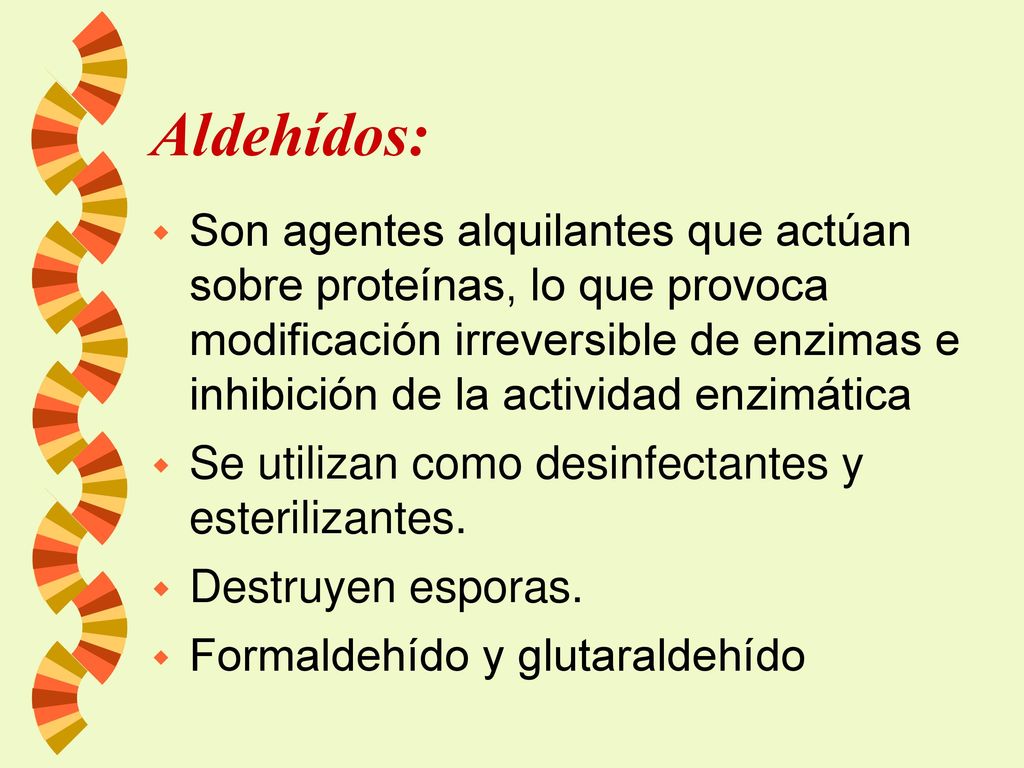 Aldehídos:

Son agentes alquilantes que actúan sobre proteínas, lo que provoca modificación irreversible de enzimas e inhibición de la actividad enzimática

Se utilizan como desinfectantes y esterilizantes.

Destruyen esporas.

Formaldehído y glutaraldehído